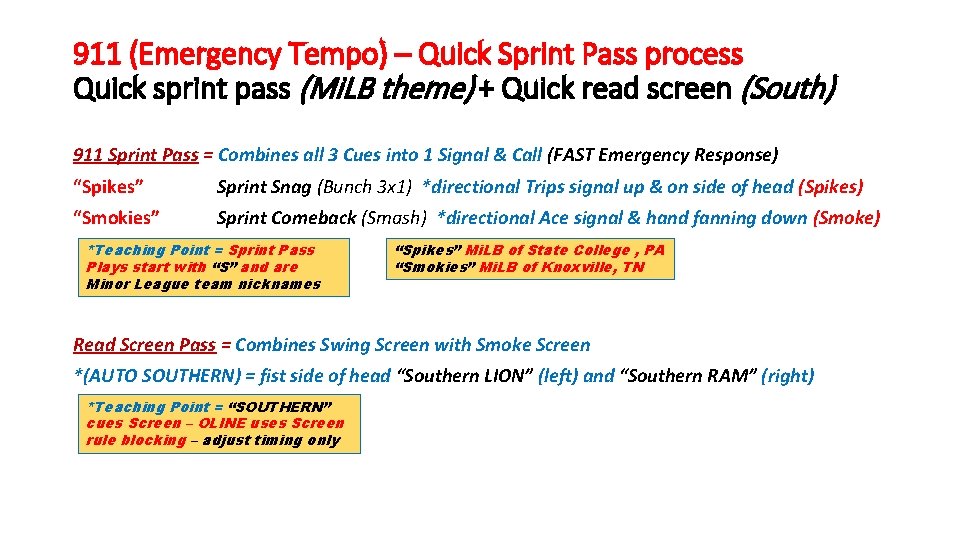 911 (Emergency Tempo) – Quick Sprint Pass process
Quick sprint pass (MiLB theme) + Quick read screen (South)

911 Sprint Pass = Combines all 3 Cues into 1 Signal & Call (FAST Emergency Response)

"Spikes" Sprint Snag (Bunch 3x1) *directional Trips signal up & on side of head (Spikes)

"Smokies" Sprint Comeback (Smash) *directional Ace signal & hand fanning down (Smoke)

*Teaching Point = Sprint Pass Plays start with "S" and are Minor League team nicknames

"Spikes" MiLB of State College , PA
"Smokies" MiLB of Knoxville, TN

Read Screen Pass = Combines Swing Screen with Smoke Screen

*(AUTO SOUTHERN) = fist side of head "Southern LION" (left) and "Southern RAM" (right)

*Teaching Point = "SOUTHERN" cues Screen – OLINE uses Screen rule blocking – adjust timing only